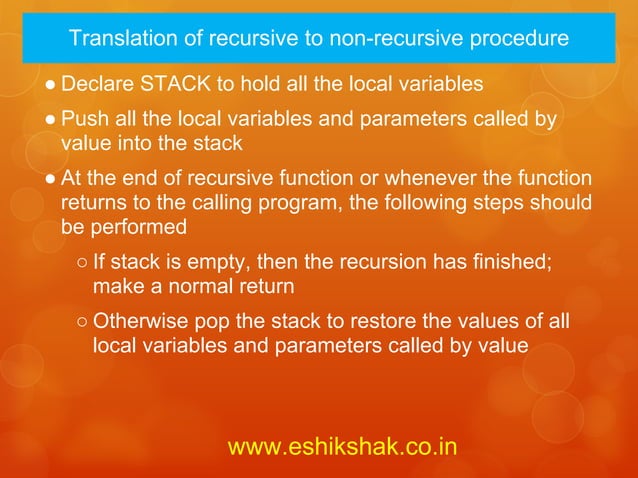 Translation of recursive to non-recursive procedure

● Declare STACK to hold all the local variables

● Push all the local variables and parameters called by value into the stack

● At the end of recursive function or whenever the function returns to the calling program, the following steps should be performed

○ If stack is empty, then the recursion has finished; make a normal return

○ Otherwise pop the stack to restore the values of all local variables and parameters called by value

www.eshikshak.co.in